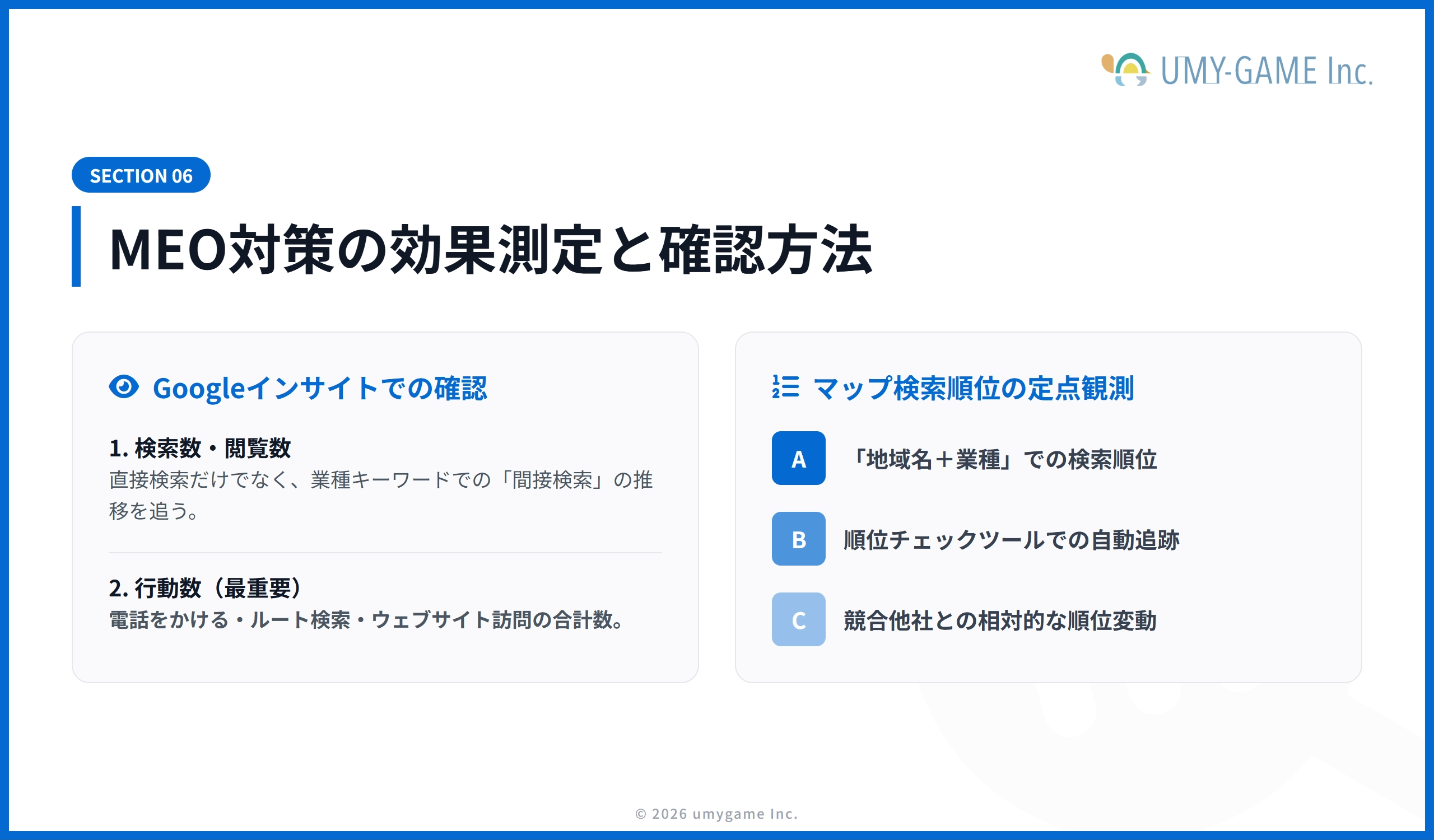 UMY-GAME Inc.

SECTION 06

MEO対策の効果測定と確認方法

Googleインサイトでの確認

1. 検索数・閲覧数
直接検索だけでなく、業種キーワードでの「間接検索」の推移を追う。

2. 行動数（最重要）
電話をかける・ルート検索・ウェブサイト訪問の合計数。

マップ検索順位の定点観測

A 「地域名＋業種」での検索順位

B 順位チェックツールでの自動追跡

C 競合他社との相対的な順位変動

© 2026 umygame Inc.